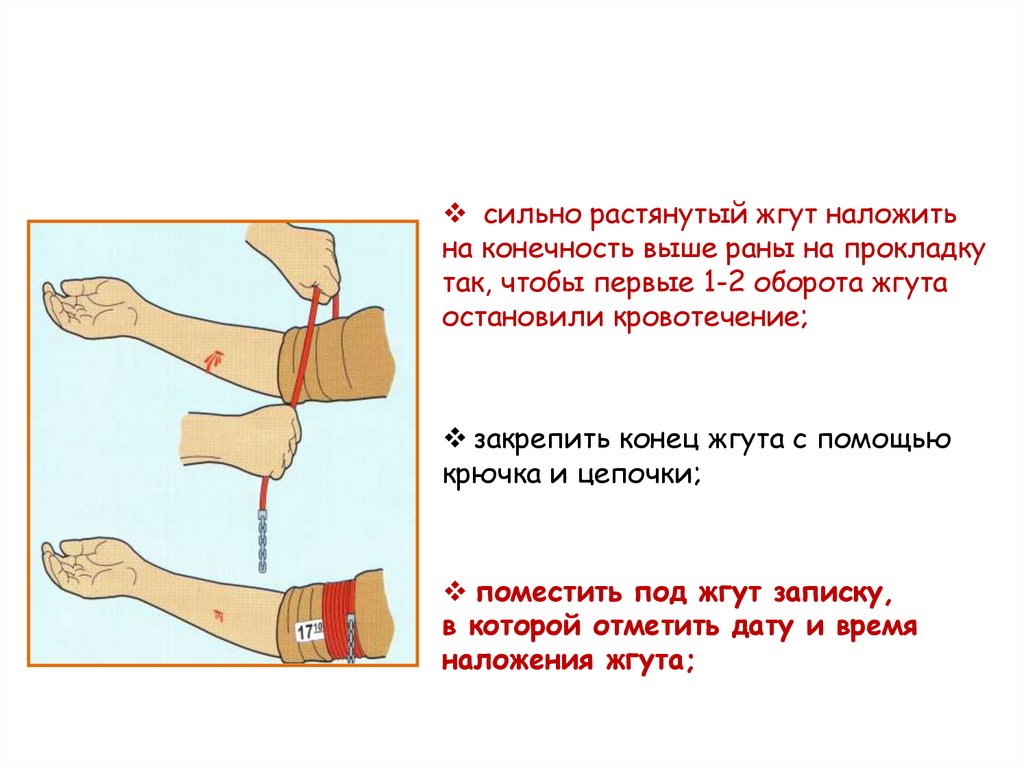 $17^{10}$

❖ сильно растянутый жгут наложить на конечность выше раны на прокладку так, чтобы первые 1-2 оборота жгута остановили кровотечение;

❖ закрепить конец жгута с помощью крючка и цепочки;

❖ поместить под жгут записку, в которой отметить дату и время наложения жгута;